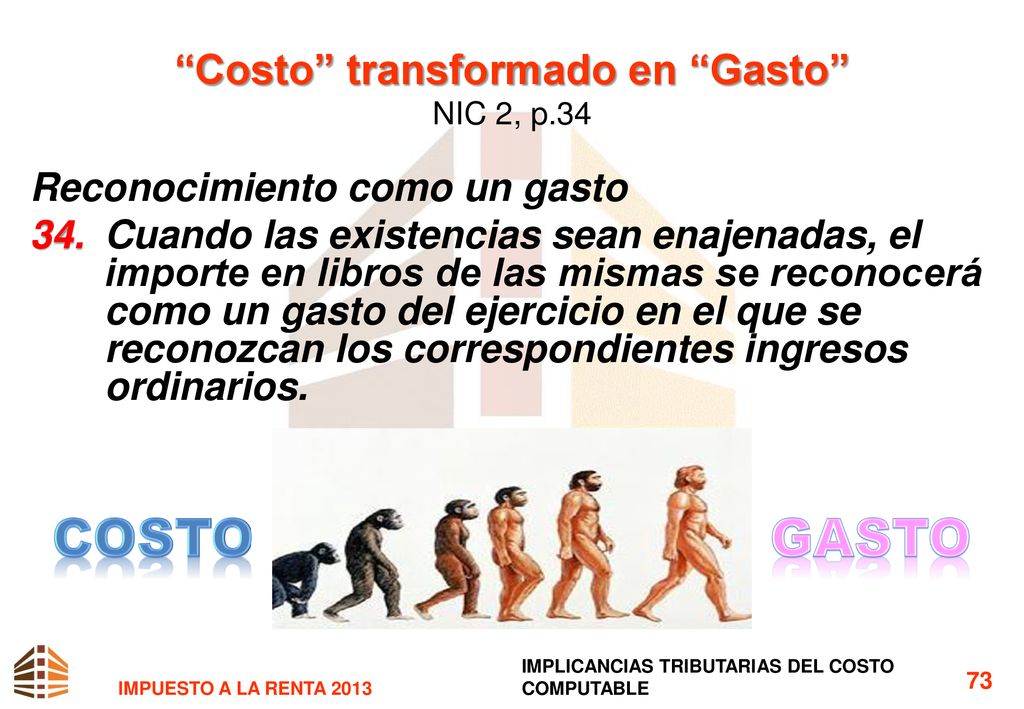 “Costo” transformado en “Gasto”
NIC 2, p.34

Reconocimiento como un gasto
34. Cuando las existencias sean enajenadas, el importe en libros de las mismas se reconocerá como un gasto del ejercicio en el que se reconozcan los correspondientes ingresos ordinarios.

COSTO

GASTO

IMPUESTO A LA RENTA 2013

IMPLICANCIAS TRIBUTARIAS DEL COSTO COMPUTABLE

73